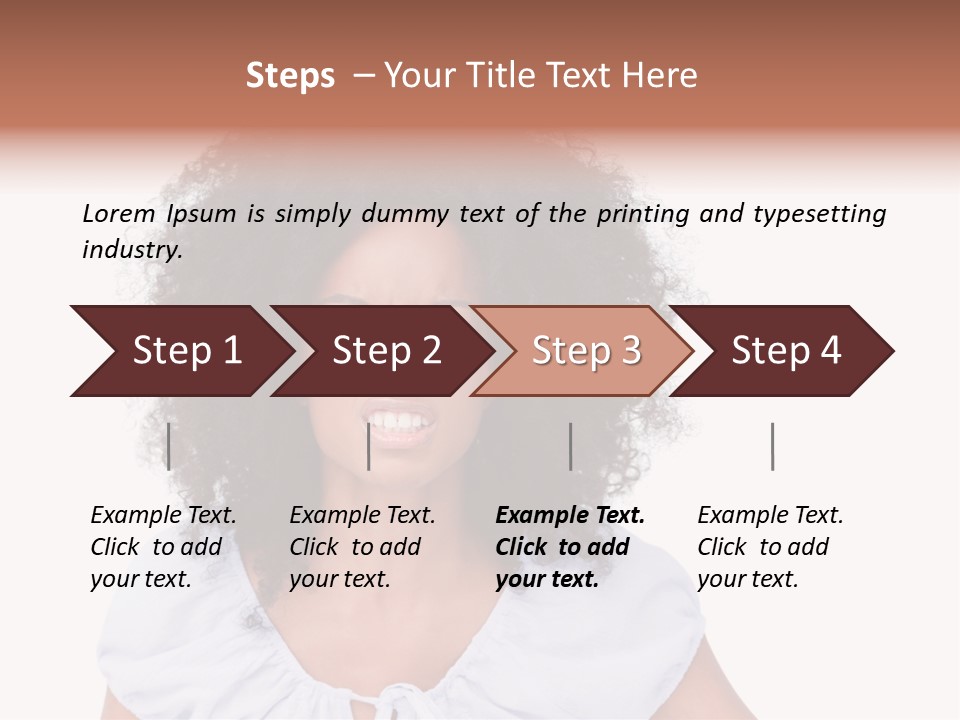 Steps – Your Title Text Here

Lorem Ipsum is simply dummy text of the printing and typesetting industry.

Step 1

Step 2

Step 3

Step 4

Example Text. Click to add your text.

Example Text. Click to add your text.

Example Text. Click to add your text.

Example Text. Click to add your text.